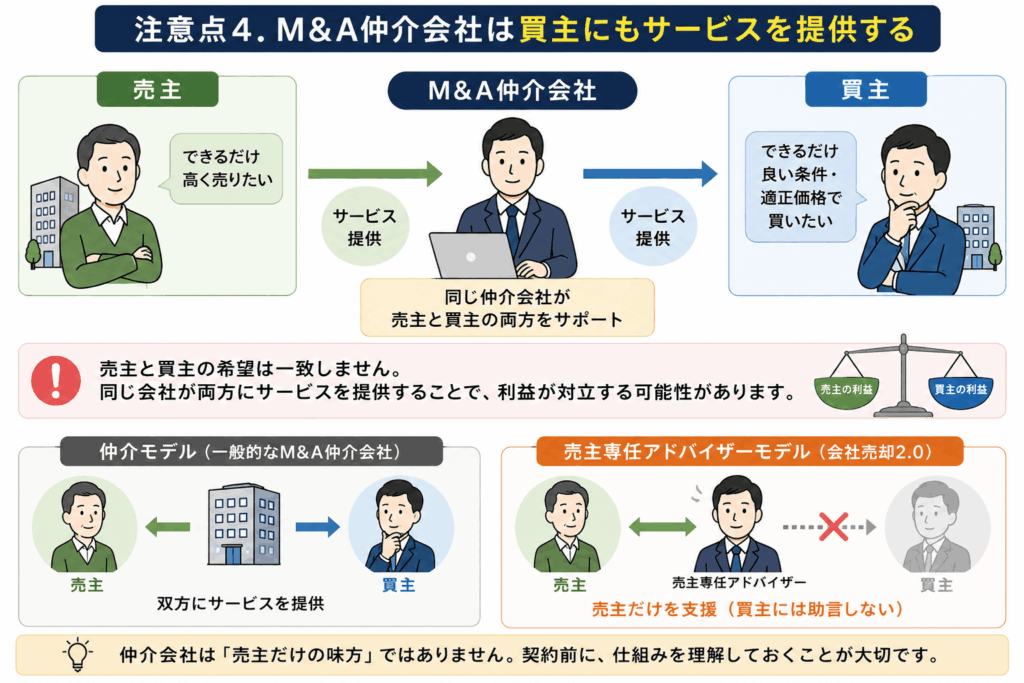 注意点4. M&A仲介会社は買主にもサービスを提供する

売主

できるだけ高く売りたい

サービス提供

M&A仲介会社

同じ仲介会社が売主と買主の両方をサポート

サービス提供

買主

できるだけ良い条件・適正価格で買いたい

売主と買主の希望は一致しません。
同じ会社が両方にサービスを提供することで、利益が対立する可能性があります。

売主の利益　買主の利益

仲介モデル（一般的なM&A仲介会社）

売主

買主

双方にサービスを提供

売主専任アドバイザーモデル（会社売却2.0）

売主

売主専任アドバイザー

買主

売主だけを支援（買主には助言しない）

仲介会社は「売主だけの味方」ではありません。契約前に、仕組みを理解しておくことが大切です。